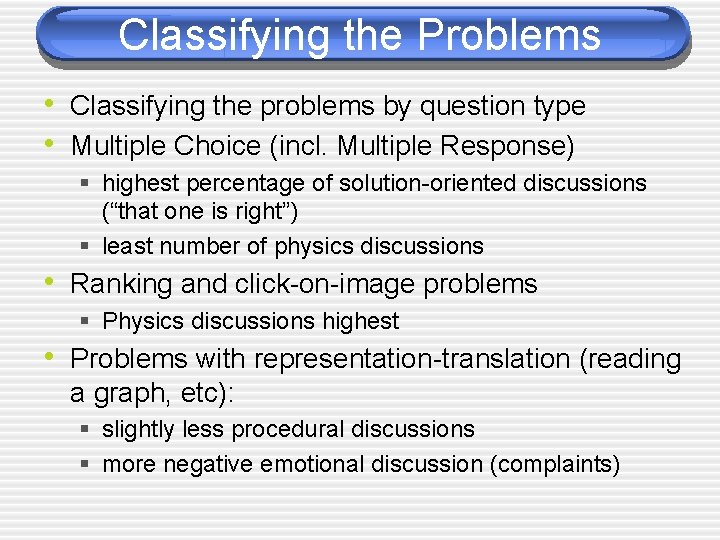 Classifying the Problems

• Classifying the problems by question type
• Multiple Choice (incl. Multiple Response)
 ▪ highest percentage of solution-oriented discussions (“that one is right”)
 ▪ least number of physics discussions
• Ranking and click-on-image problems
 ▪ Physics discussions highest
• Problems with representation-translation (reading a graph, etc):
 ▪ slightly less procedural discussions
 ▪ more negative emotional discussion (complaints)